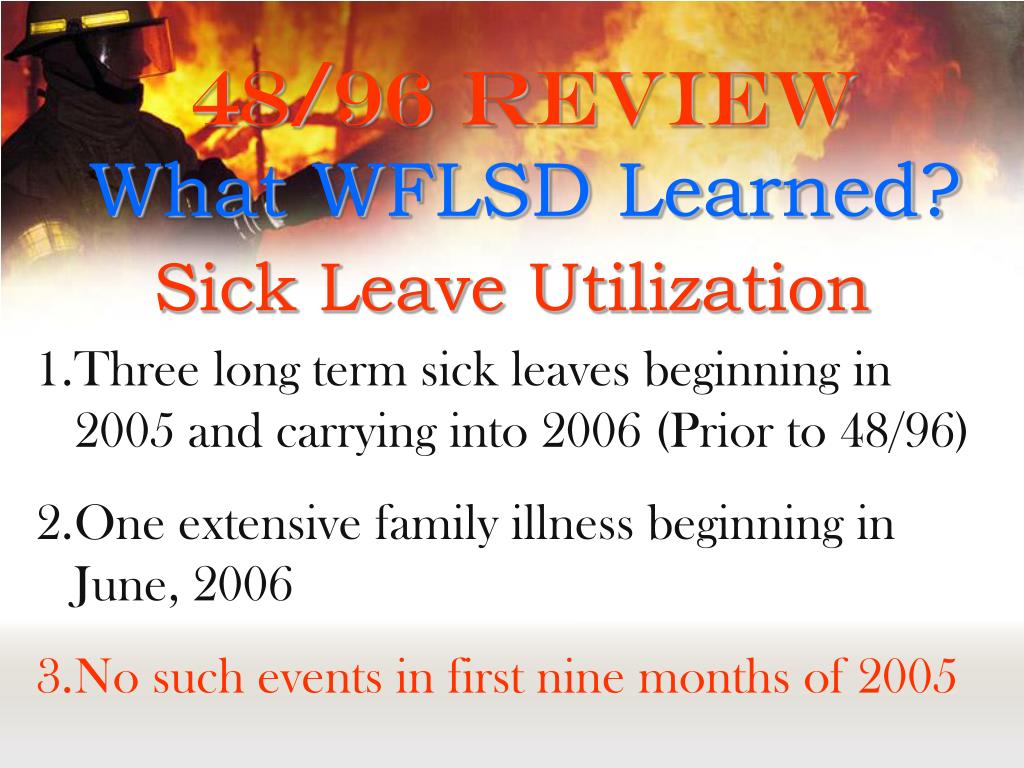 48/96 REVIEW
What WFLSD Learned?
Sick Leave Utilization

1. Three long term sick leaves beginning in 2005 and carrying into 2006 (Prior to 48/96)

2. One extensive family illness beginning in June, 2006

3. No such events in first nine months of 2005